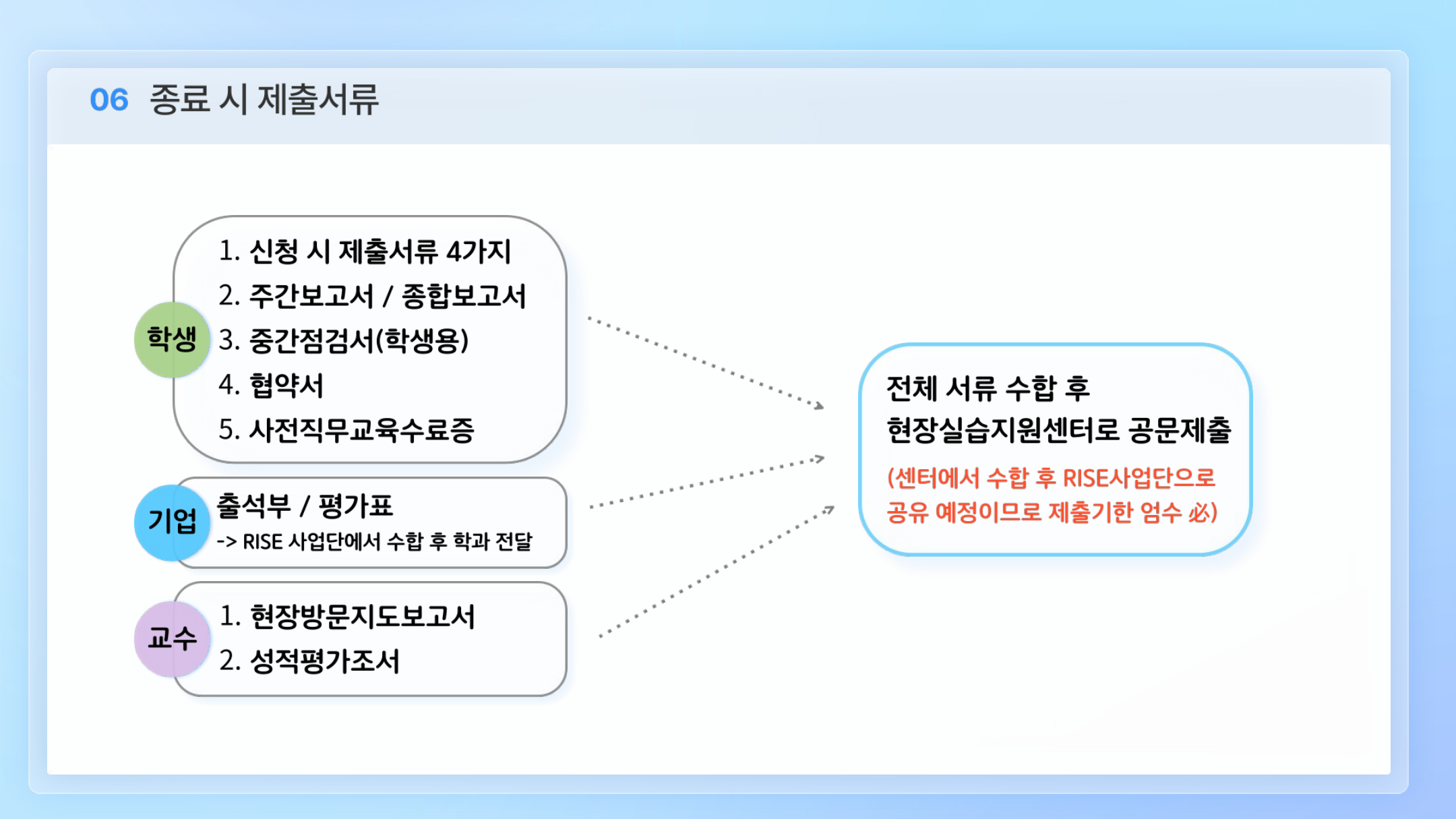 06 종료 시 제출서류

학생
1. 신청 시 제출서류 4가지
2. 주간보고서 / 종합보고서
3. 중간점검서(학생용)
4. 협약서
5. 사전직무교육수료증

기업
출석부 / 평가표
-> RISE 사업단에서 수합 후 학과 전달

교수
1. 현장방문지도보고서
2. 성적평가조서

전체 서류 수합 후
현장실습지원센터로 공문제출
(센터에서 수합 후 RISE사업단으로 공유 예정이므로 제출기한 엄수 必)